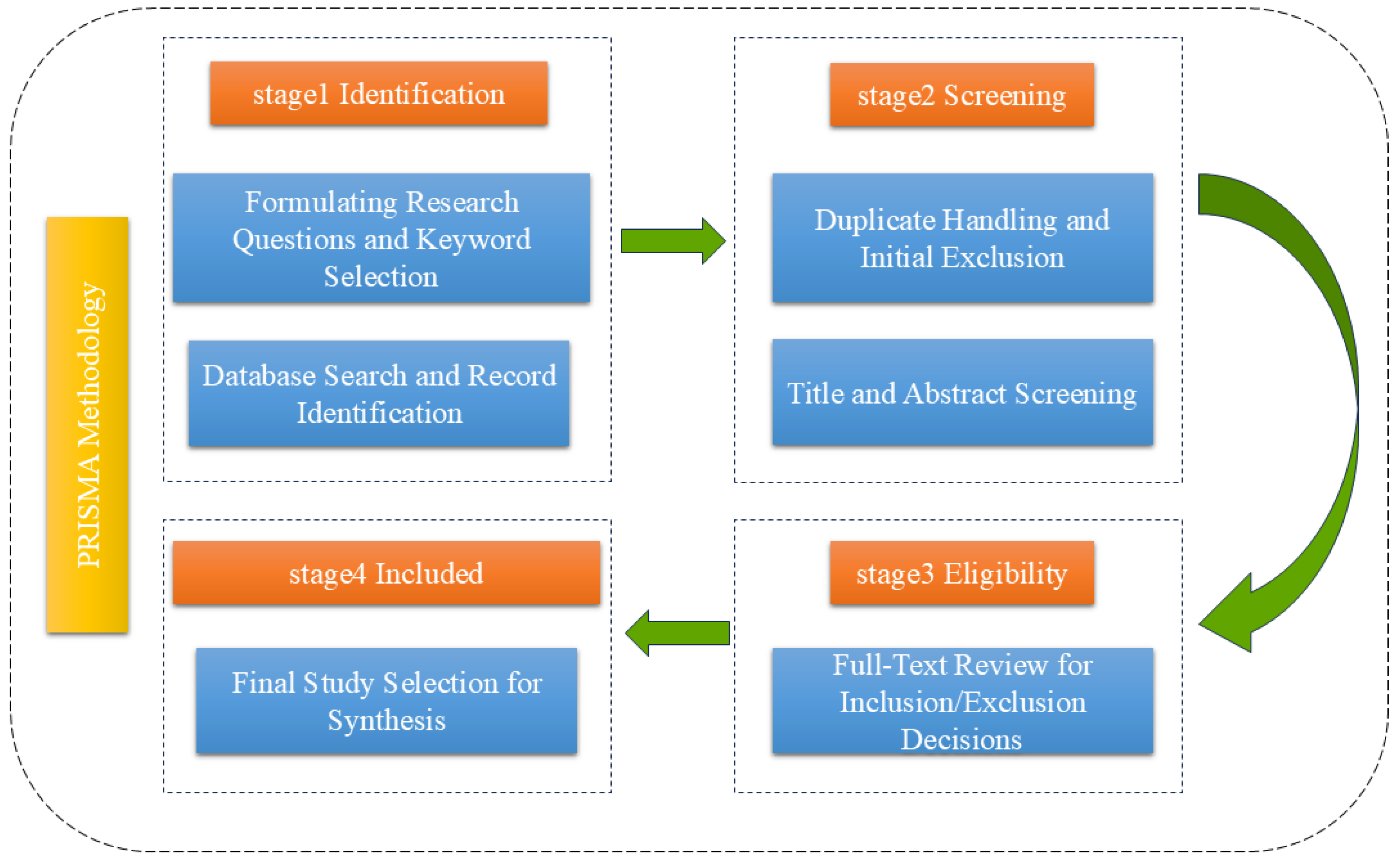 PRISMA Methodology

stage1 Identification

Formulating Research Questions and Keyword Selection

Database Search and Record Identification

stage2 Screening

Duplicate Handling and Initial Exclusion

Title and Abstract Screening

stage3 Eligibility

Full-Text Review for Inclusion/Exclusion Decisions

stage4 Included

Final Study Selection for Synthesis